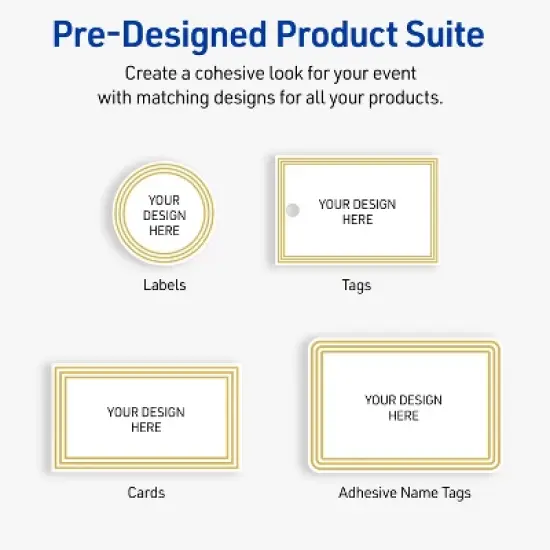 Pre-Designed Product Suite

Create a cohesive look for your event with matching designs for all your products.

YOUR DESIGN HERE

Labels

YOUR DESIGN HERE

Tags

YOUR DESIGN HERE

Cards

YOUR DESIGN HERE

Adhesive Name Tags